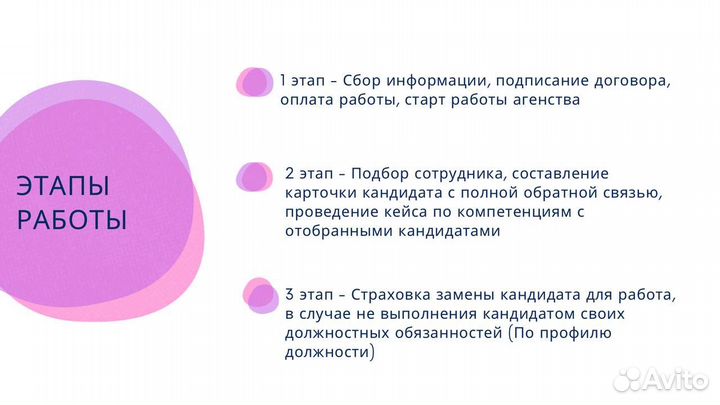 ЭТАПЫ РАБОТЫ

1 этап – Сбор информации, подписание договора, оплата работы, старт работы агенства

2 этап – Подбор сотрудника, составление карточки кандидата с полной обратной связью, проведение кейса по компетенциям с отобранными кандидатами

3 этап – Страховка замены кандидата для работа, в случае не выполнения кандидатом своих должностных обязанностей (По профилю должности)

Avito